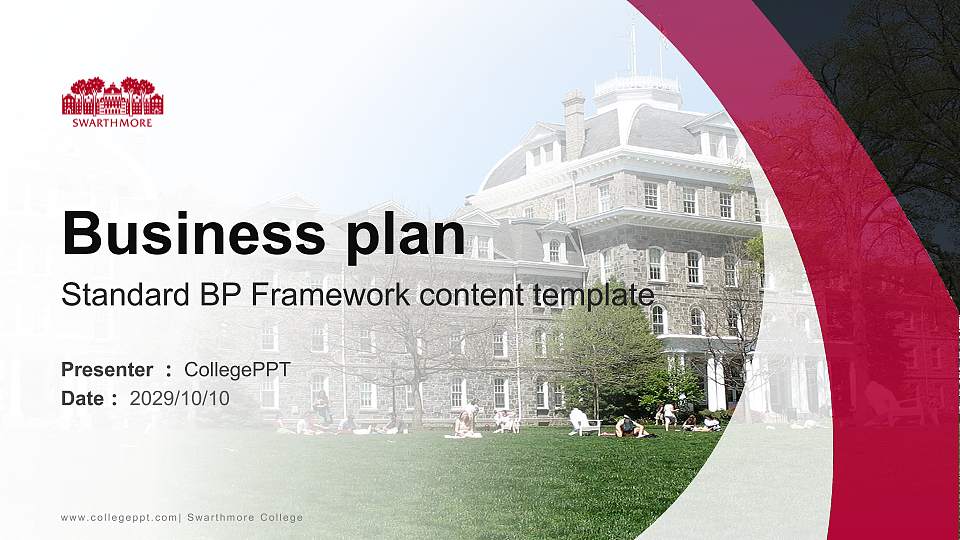 SWARTHMORE

Business plan

Standard BP Framework content template

Presenter ： CollegePPT

Date ： 2029/10/10

www.collegeppt.com| Swarthmore College